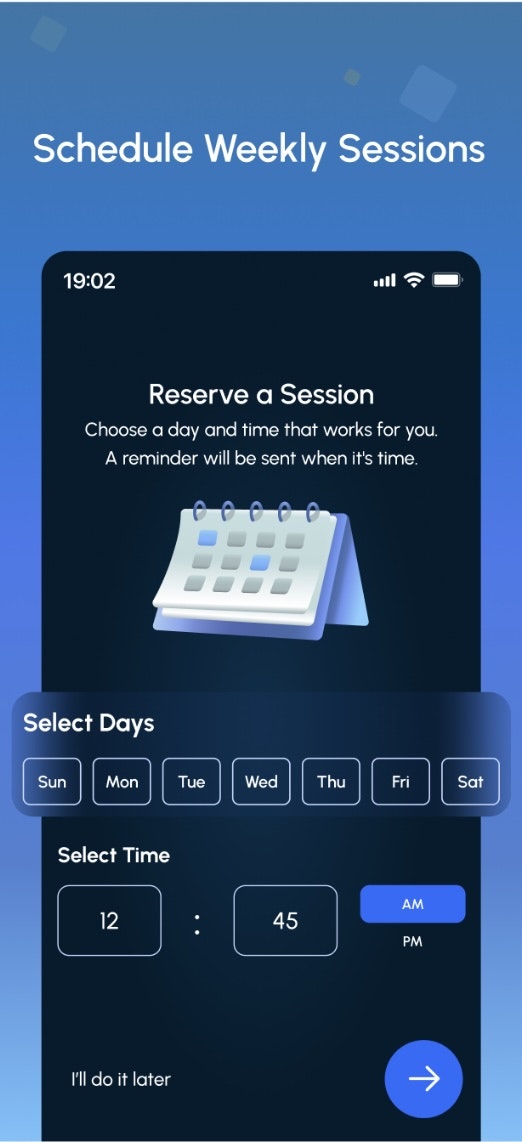 Schedule Weekly Sessions

19:02

Reserve a Session
Choose a day and time that works for you.
A reminder will be sent when it's time.

Select Days

Sun Mon Tue Wed Thu Fri Sat

Select Time

12 : 45

AM
PM

I'll do it later